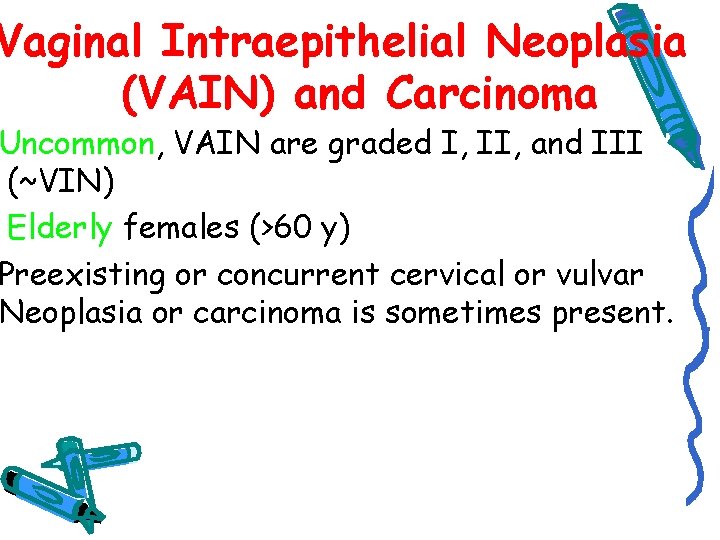 Vaginal Intraepithelial Neoplasia (VAIN) and Carcinoma

Uncommon, VAIN are graded I, II, and III (~VIN)

Elderly females (>60 y)

Preexisting or concurrent cervical or vulvar Neoplasia or carcinoma is sometimes present.